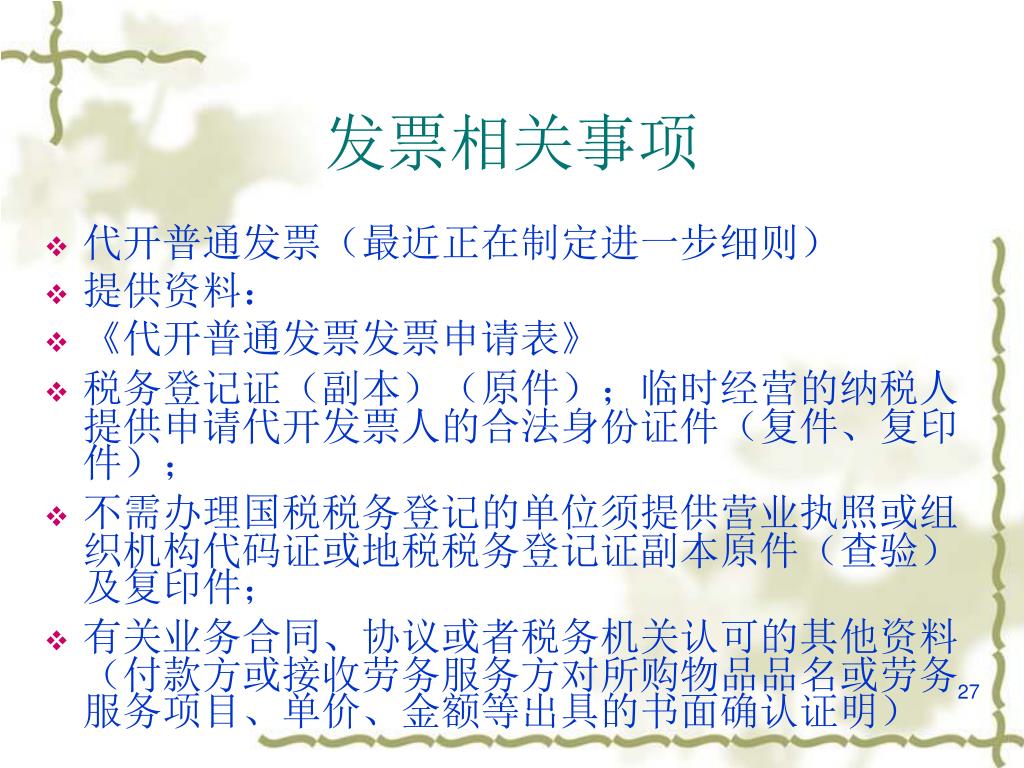 发票相关事项

❖ 代开普通发票（最近正在制定进一步细则）

❖ 提供资料：

❖ 《代开普通发票发票申请表》

❖ 税务登记证（副本）（原件）；临时经营的纳税人提供申请代开发票人的合法身份证件（复件、复印件）；

❖ 不需办理国税税务登记的单位须提供营业执照或组织机构代码证或地税税务登记证副本原件（查验）及复印件；

❖ 有关业务合同、协议或者税务机关认可的其他资料（付款方或接收劳务服务方对所购物品品名或劳务服务项目、单价、金额等出具的书面确认证明）

27